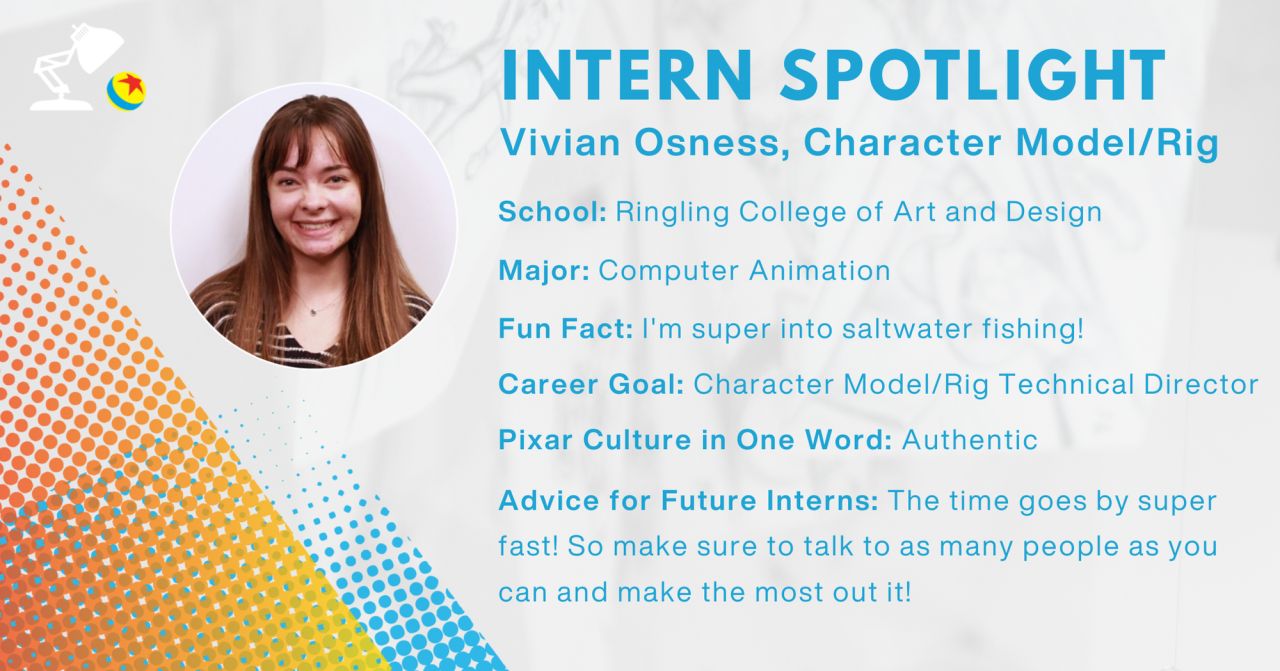 INTERN SPOTLIGHT

Vivian Osness, Character Model/Rig

School: Ringling College of Art and Design

Major: Computer Animation

Fun Fact: I'm super into saltwater fishing!

Career Goal: Character Model/Rig Technical Director

Pixar Culture in One Word: Authentic

Advice for Future Interns: The time goes by super fast! So make sure to talk to as many people as you can and make the most out it!